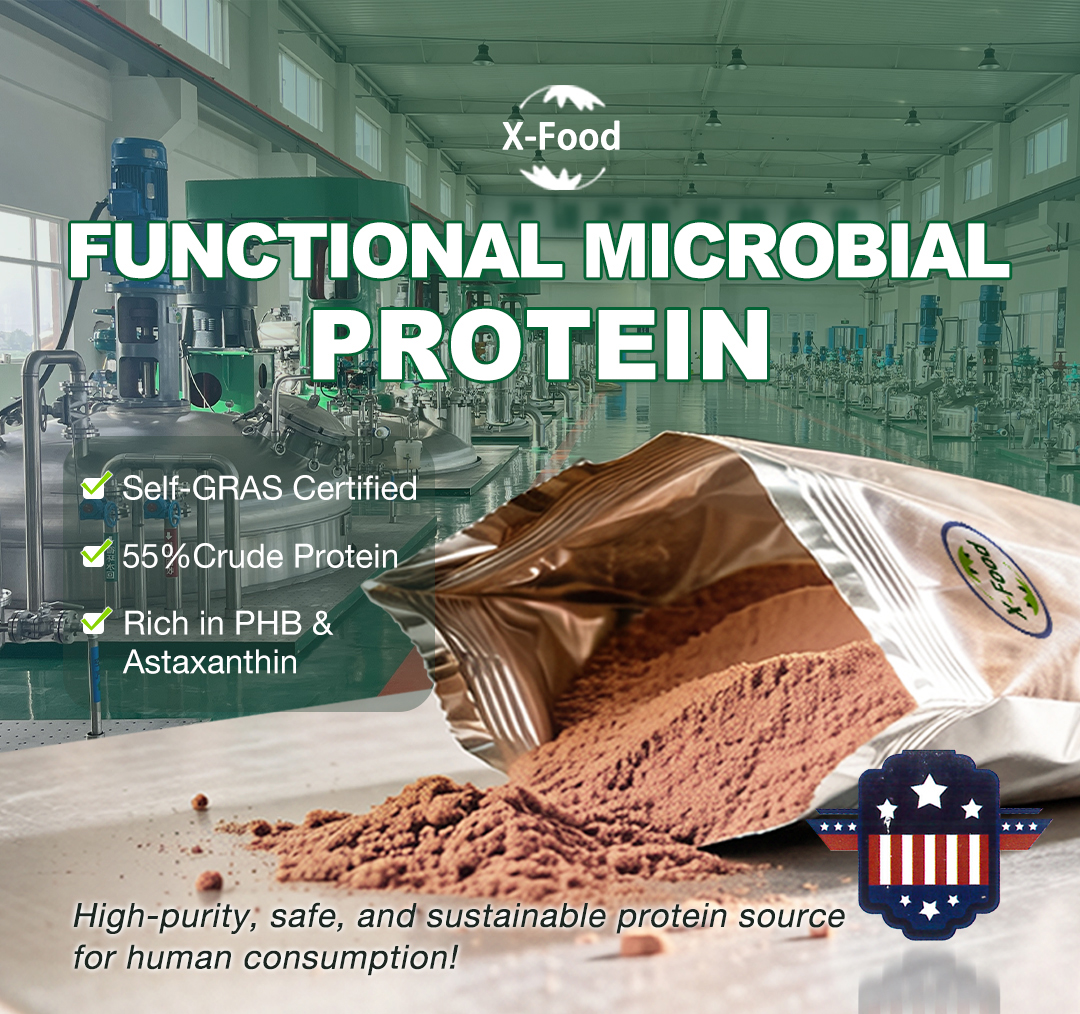 X-Food

FUNCTIONAL MICROBIAL PROTEIN

Self-GRAS Certified

55%Crude Protein

Rich in PHB & Astaxanthin

X-Food

High-purity, safe, and sustainable protein source for human consumption!